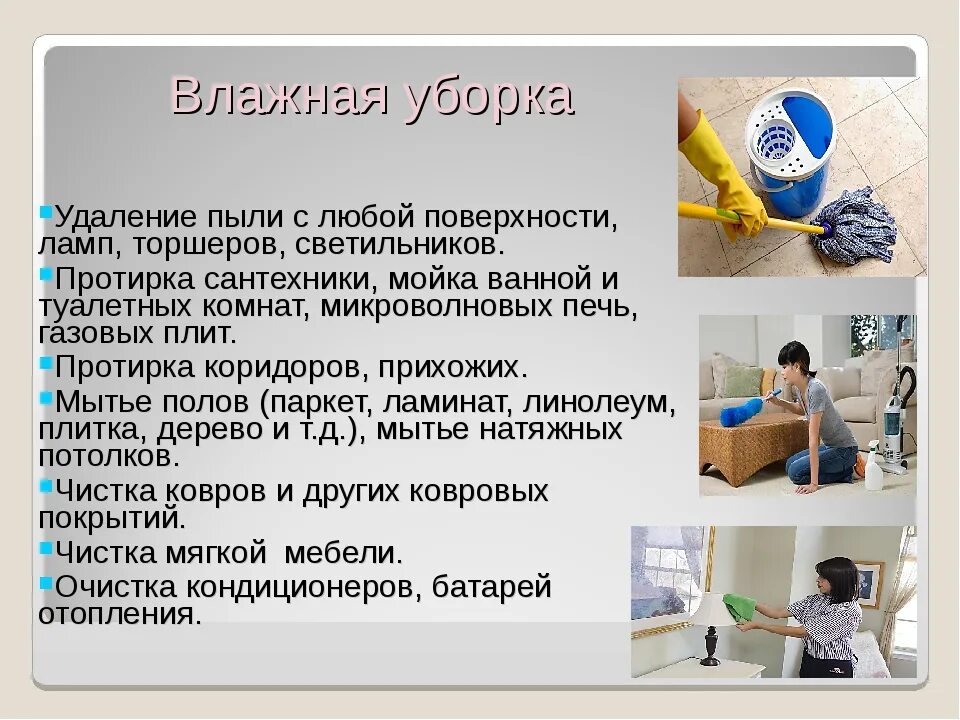 Влажная уборка

Удаление пыли с любой поверхности, ламп, торшеров, светильников.

Протирка сантехники, мойка ванной и туалетных комнат, микроволновых печь, газовых плит.

Протирка коридоров, прихожих.

Мытье полов (паркет, ламинат, линолеум, плитка, дерево и т.д.), мытье натяжных потолков.

Чистка ковров и других ковровых покрытий.

Чистка мягкой мебели.

Очистка кондиционеров, батарей отопления.